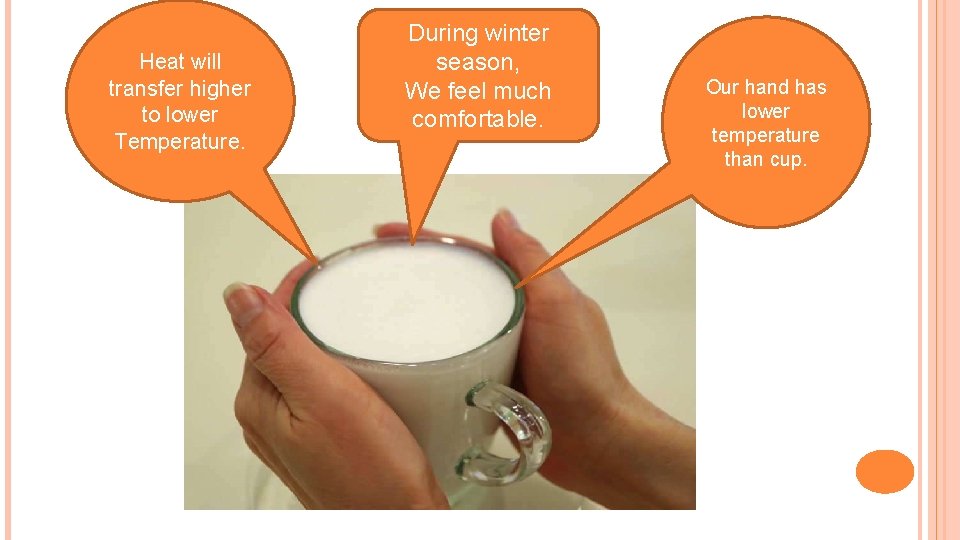 Heat will transfer higher to lower Temperature.

During winter season,
We feel much comfortable.

Our hand has lower temperature than cup.